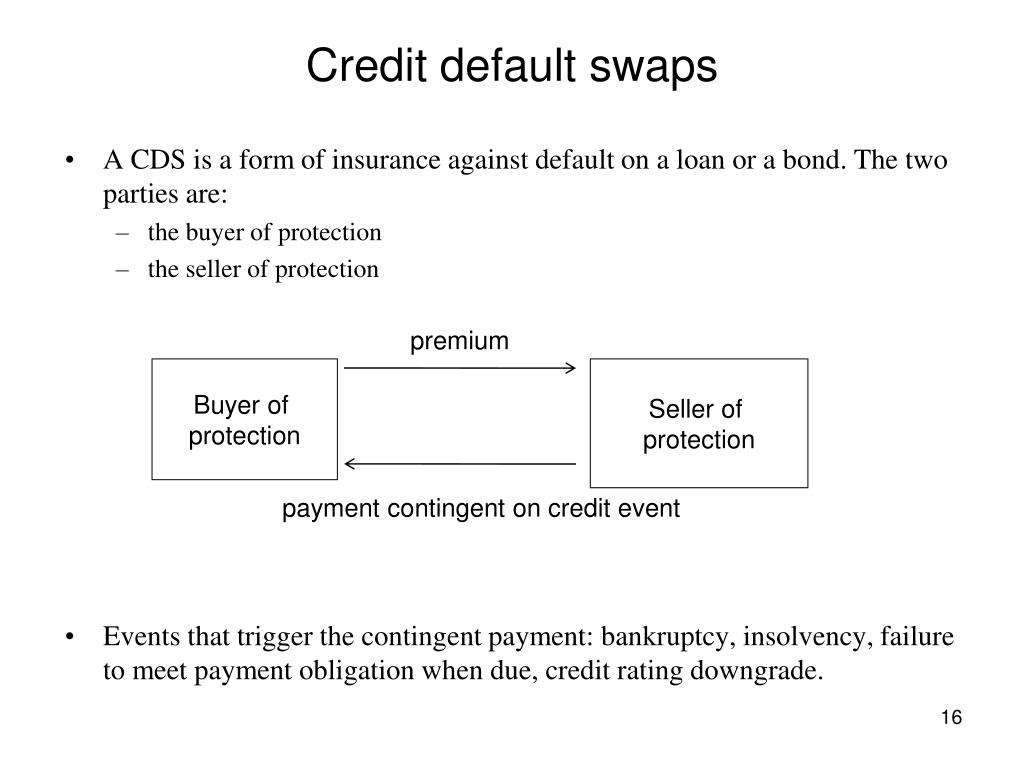 Credit default swaps

• A CDS is a form of insurance against default on a loan or a bond. The two parties are:
– the buyer of protection
– the seller of protection

premium

Buyer of protection

Seller of protection

payment contingent on credit event

• Events that trigger the contingent payment: bankruptcy, insolvency, failure to meet payment obligation when due, credit rating downgrade.

16